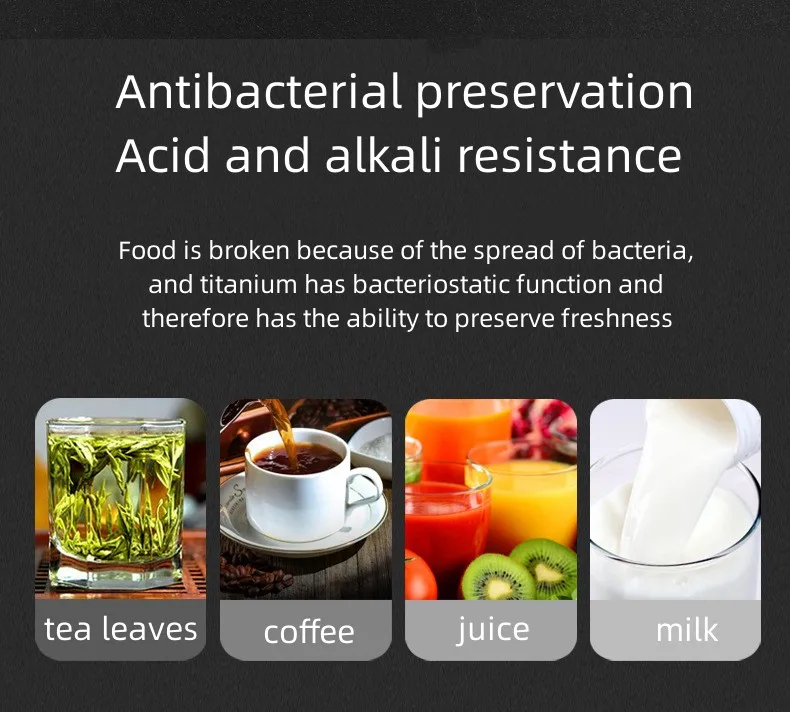 Antibacterial preservation
Acid and alkali resistance

Food is broken because of the spread of bacteria, and titanium has bacteriostatic function and therefore has the ability to preserve freshness

tea leaves

coffee

juice

milk